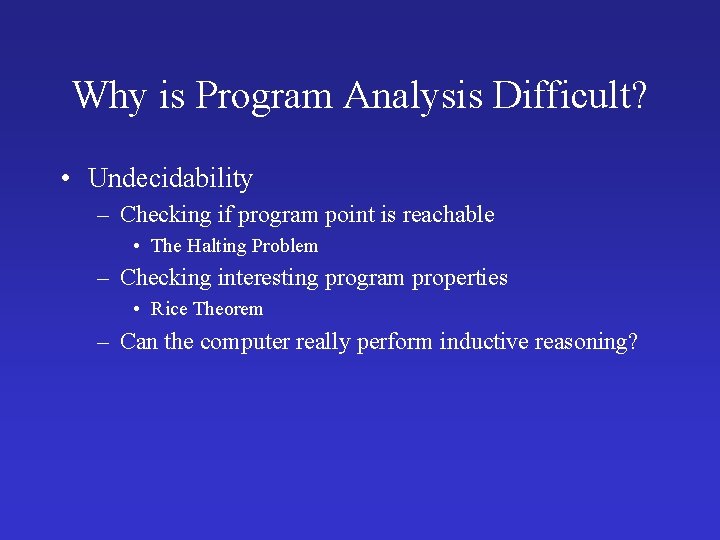 Why is Program Analysis Difficult?

• Undecidability
– Checking if program point is reachable
• The Halting Problem
– Checking interesting program properties
• Rice Theorem
– Can the computer really perform inductive reasoning?